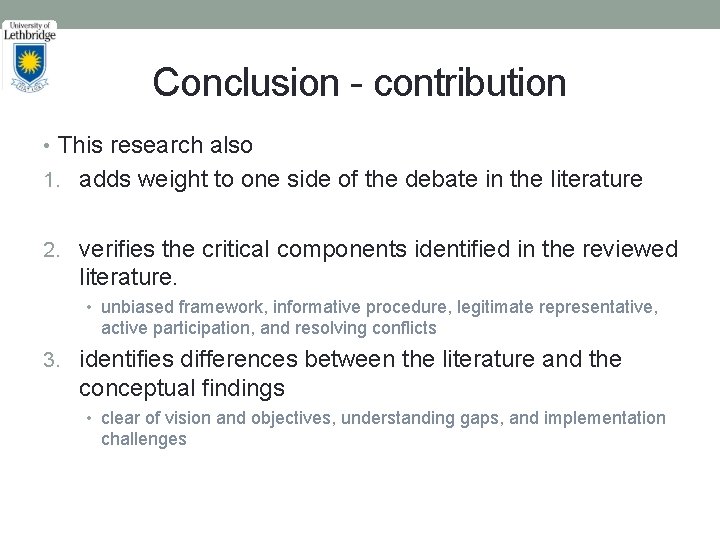 University of Lethbridge

Conclusion - contribution

• This research also
1. adds weight to one side of the debate in the literature

2. verifies the critical components identified in the reviewed literature.
• unbiased framework, informative procedure, legitimate representative, active participation, and resolving conflicts
3. identifies differences between the literature and the conceptual findings
• clear of vision and objectives, understanding gaps, and implementation challenges